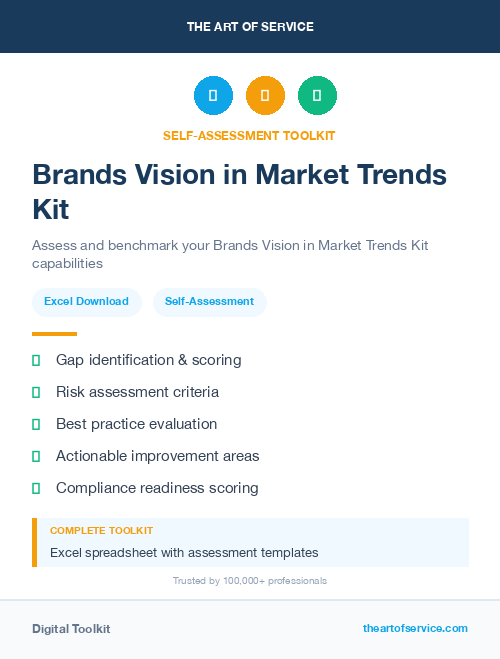 THE ART OF SERVICE

SELF-ASSESSMENT TOOLKIT

Brands Vision in Market Trends Kit

Assess and benchmark your Brands Vision in Market Trends Kit capabilities

Excel Download

Self-Assessment

Gap identification & scoring

Risk assessment criteria

Best practice evaluation

Actionable improvement areas

Compliance readiness scoring

COMPLETE TOOLKIT

Excel spreadsheet with assessment templates

Trusted by 100,000+ professionals

Digital Toolkit

theartofservice.com